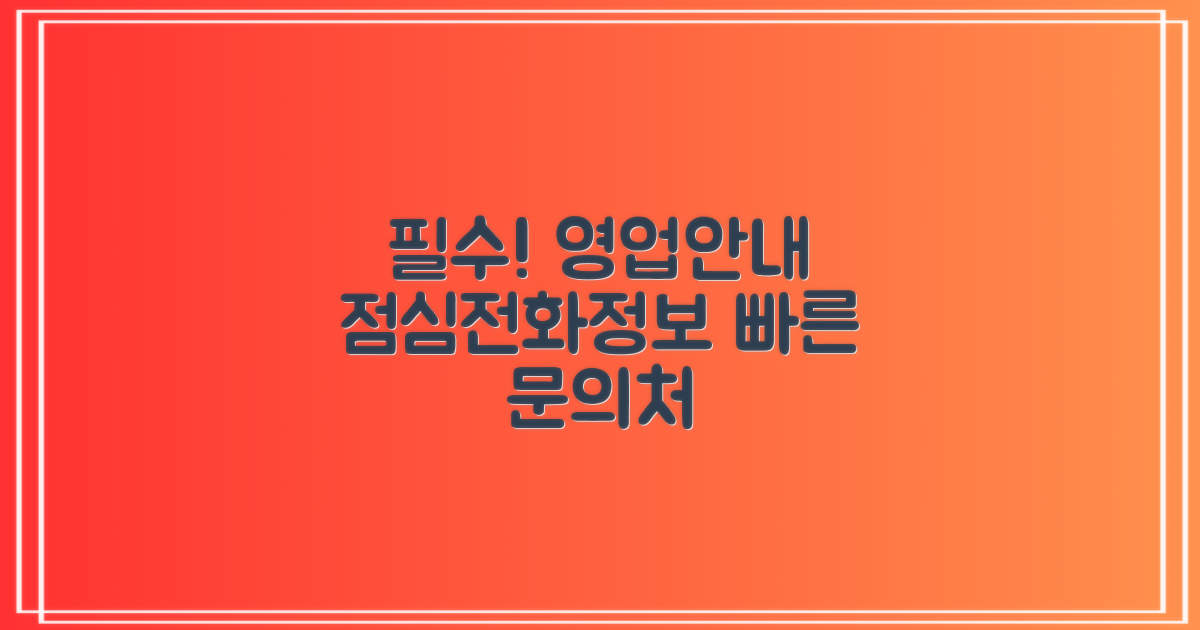 필수! 영업안내 점심전화정보 빠른 문의처